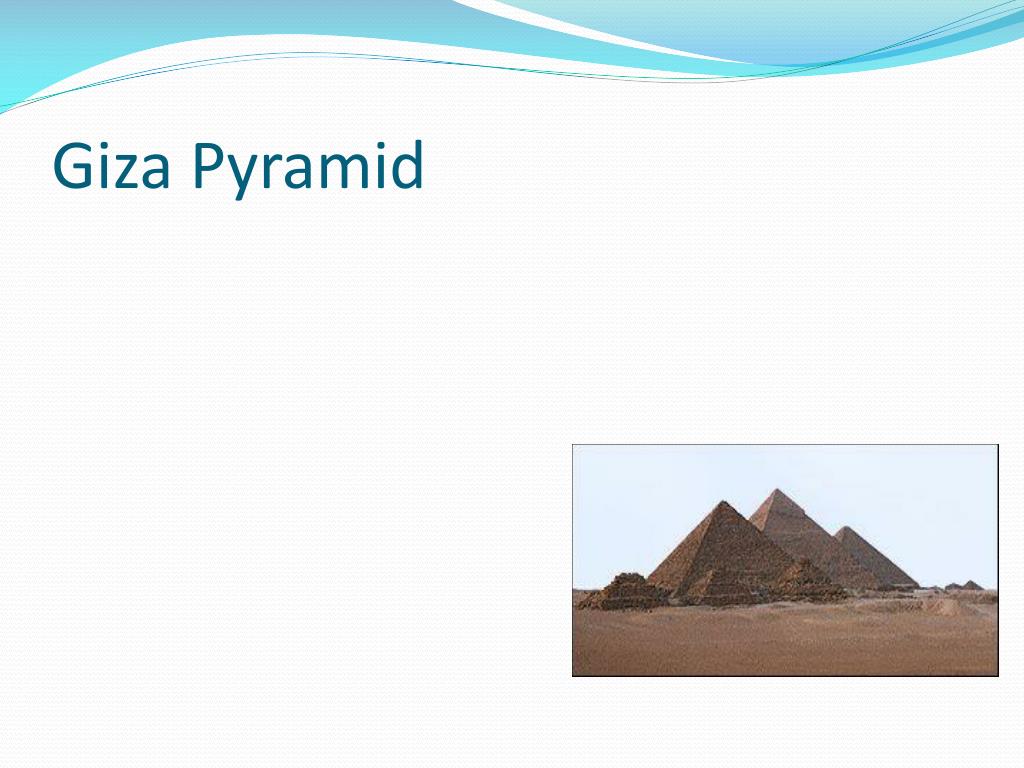 Giza Pyramid